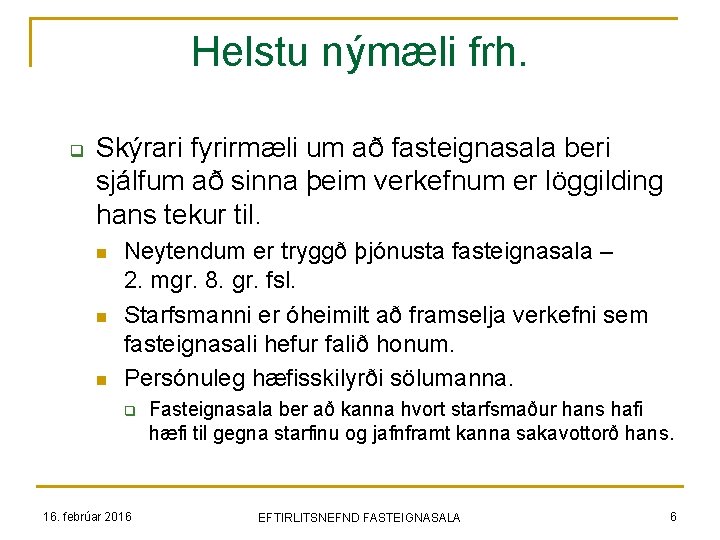 Helstu nýmæli frh.

Skýrari fyrirmæli um að fasteignasala beri sjálfum að sinna þeim verkefnum er löggilding hans tekur til.

Neytendum er tryggð þjónusta fasteignasala – 2. mgr. 8. gr. fsl.

Starfsmanni er óheimilt að framselja verkefni sem fasteignasali hefur falið honum.

Persónuleg hæfisskilyrði sölumanna.

Fasteignasala ber að kanna hvort starfsmaður hans hafi hæfi til gegna starfinu og jafnframt kanna sakavottorð hans.

16. febrúar 2016

EFTIRLITSNEFND FASTEIGNASALA

6